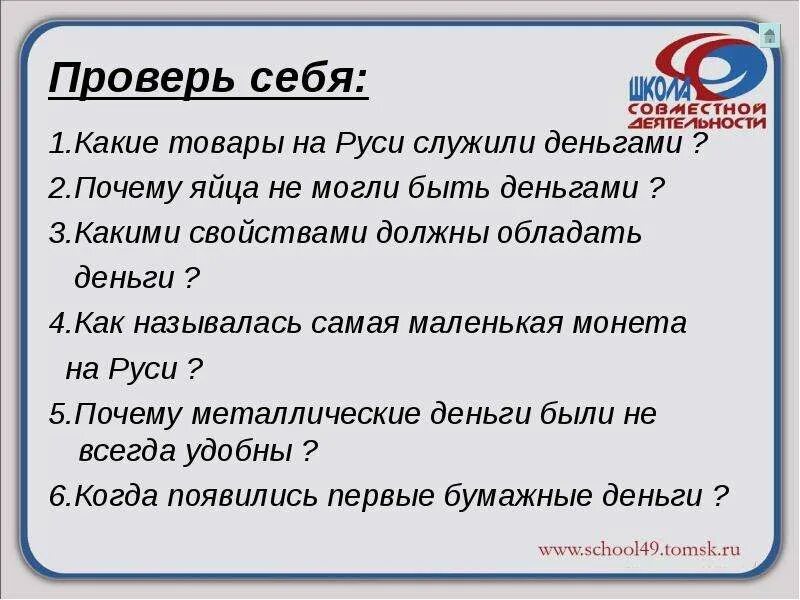 Проверь себя:

ШКОЛА СОВМЕСТНОЙ ДЕЯТЕЛЬНОСТИ

1.Какие товары на Руси служили деньгами ?

2.Почему яйца не могли быть деньгами ?

3.Какими свойствами должны обладать деньги ?

4.Как называлась самая маленькая монета на Руси ?

5.Почему металлические деньги были не всегда удобны ?

6.Когда появились первые бумажные деньги ?

www.school49.tomsk.ru